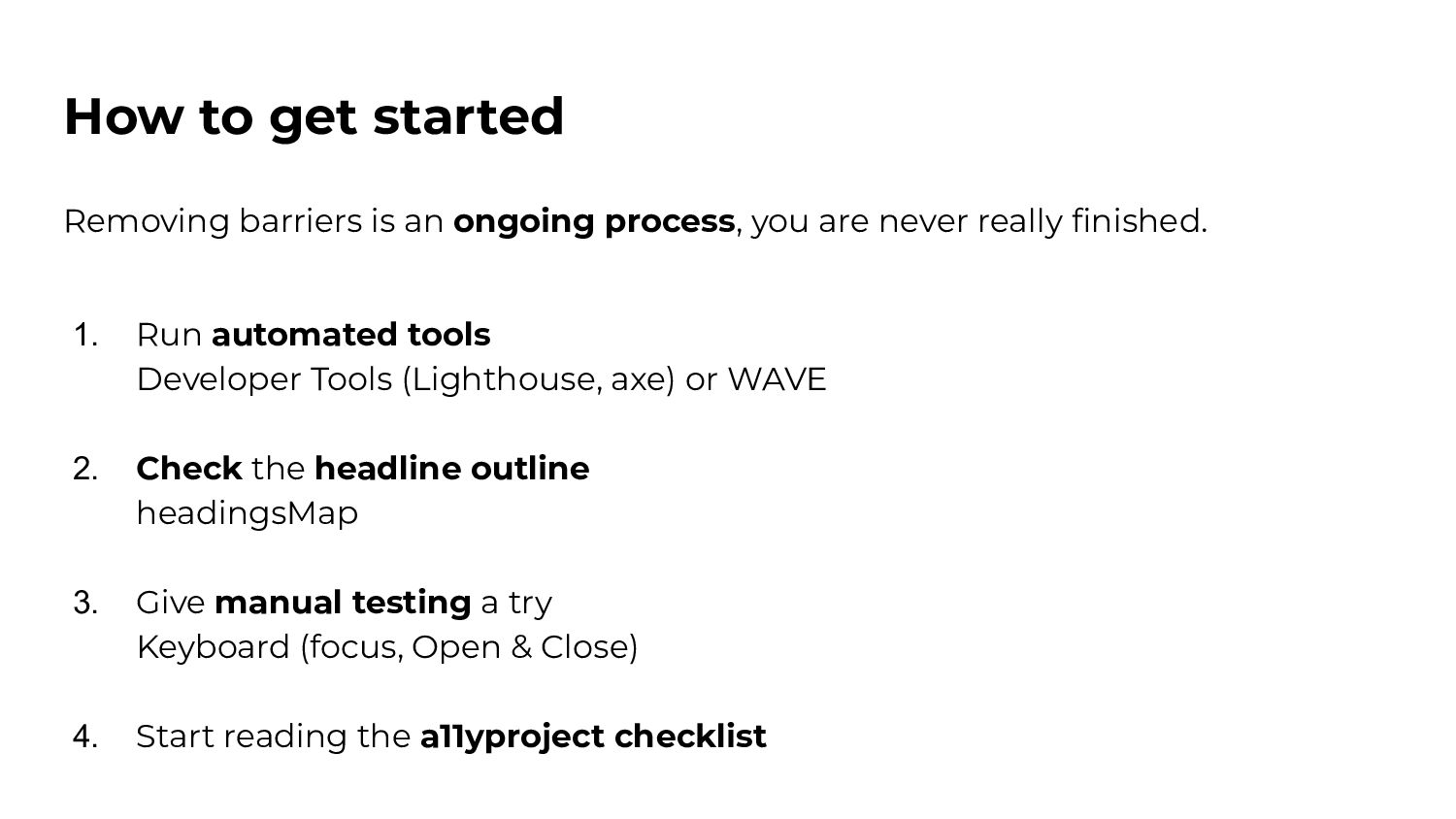 How to get started

Removing barriers is an ongoing process, you are never really finished.

1. Run automated tools
Developer Tools (Lighthouse, axe) or WAVE

2. Check the headline outline
headingsMap

3. Give manual testing a try
Keyboard (focus, Open & Close)

4. Start reading the a11yproject checklist